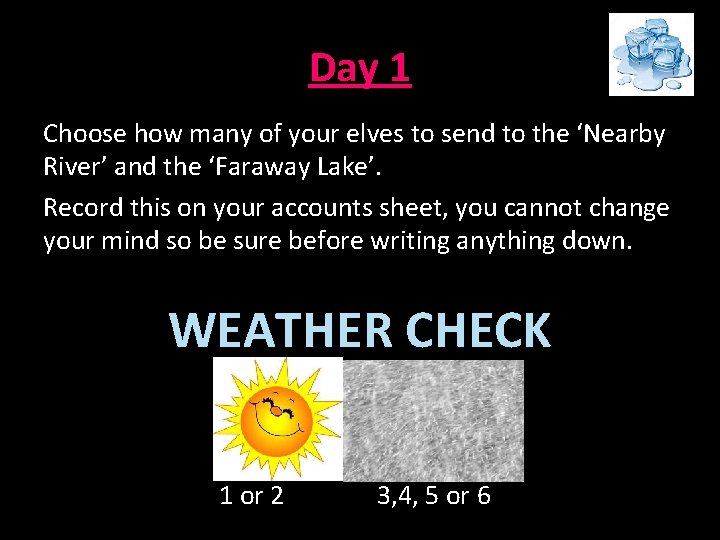 Day 1

Choose how many of your elves to send to the ‘Nearby River’ and the ‘Faraway Lake’.

Record this on your accounts sheet, you cannot change your mind so be sure before writing anything down.

WEATHER CHECK

1 or 2

3,4, 5 or 6